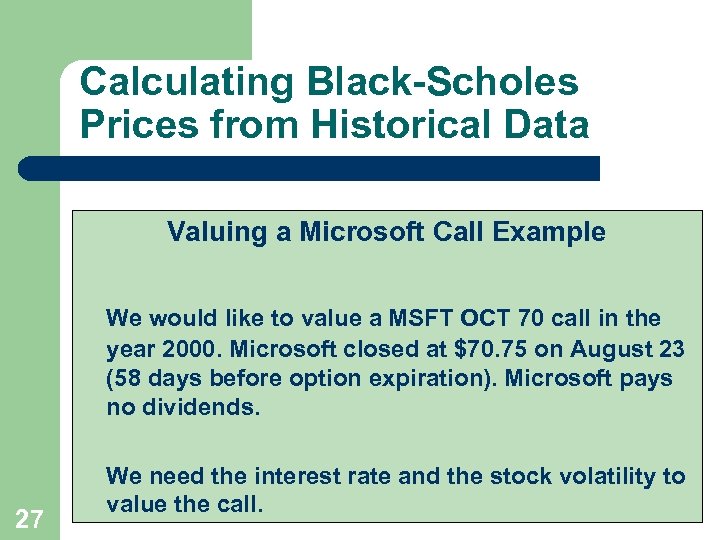 Calculating Black-Scholes Prices from Historical Data

Valuing a Microsoft Call Example

We would like to value a MSFT OCT 70 call in the year 2000. Microsoft closed at $70.75 on August 23 (58 days before option expiration). Microsoft pays no dividends.

We need the interest rate and the stock volatility to value the call.

27